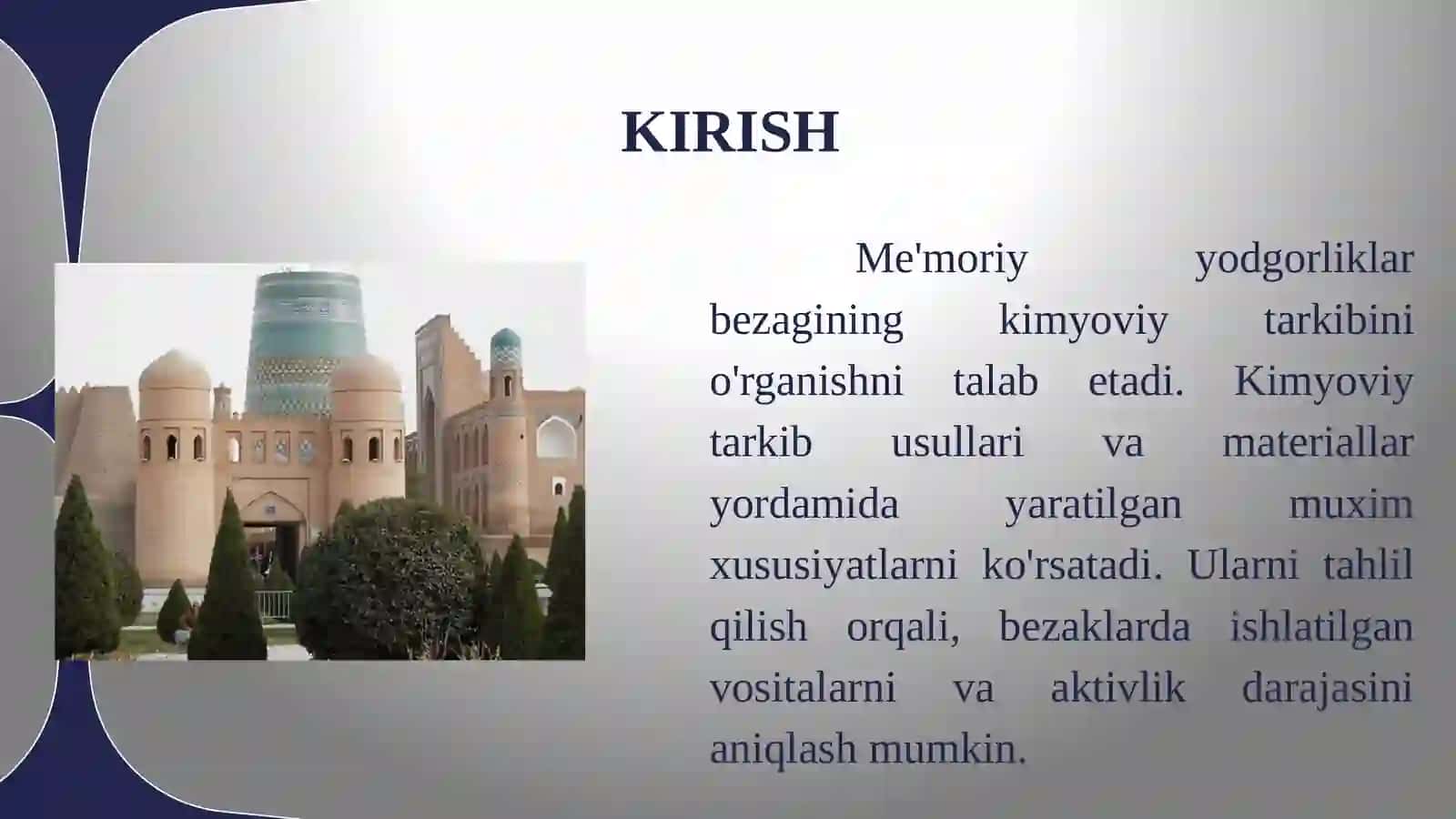 KIRISH

Me'moriy yodgorliklar bezagining kimyoviy tarkibini o'rganishni talab etadi. Kimyoviy tarkib usullari va materiallar yordamida yaratilgan muxim xususiyatlarni ko'rsatadi. Ularni tahlil qilish orqali, bezaklarda ishlatilgan vositalarni va aktivlik darajasini aniqlash mumkin.